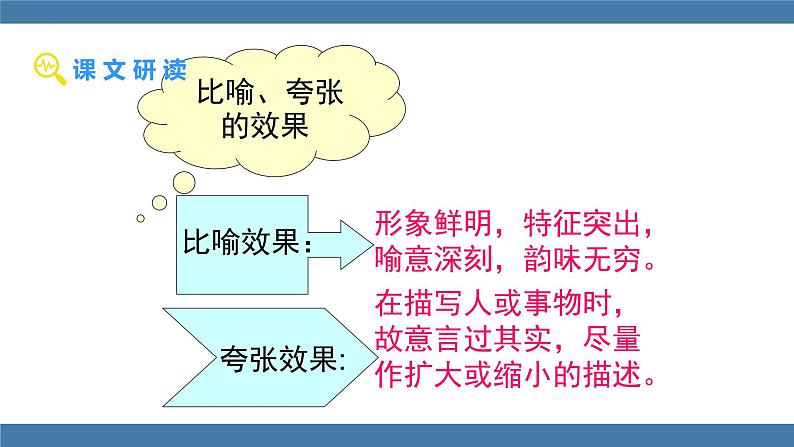 课文研读

比喻、夸张的效果

比喻效果：

形象鲜明，特征突出，喻意深刻，韵味无穷。

夸张效果:

在描写人或事物时，故意言过其实，尽量作扩大或缩小的描述。